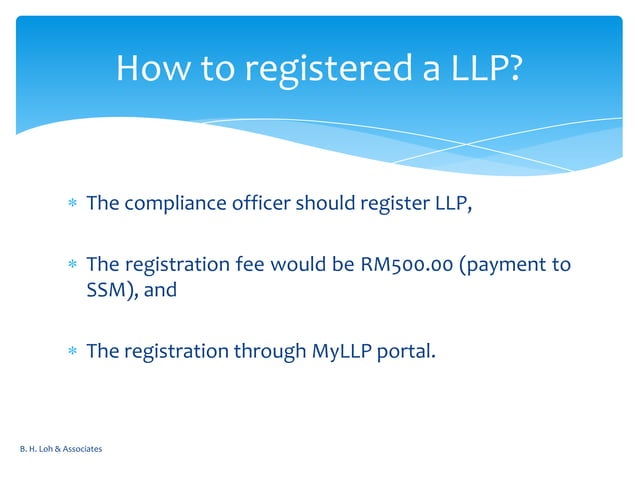 How to registered a LLP?

* The compliance officer should register LLP,

* The registration fee would be RM500.00 (payment to SSM), and

* The registration through MyLLP portal.

B. H. Loh & Associates